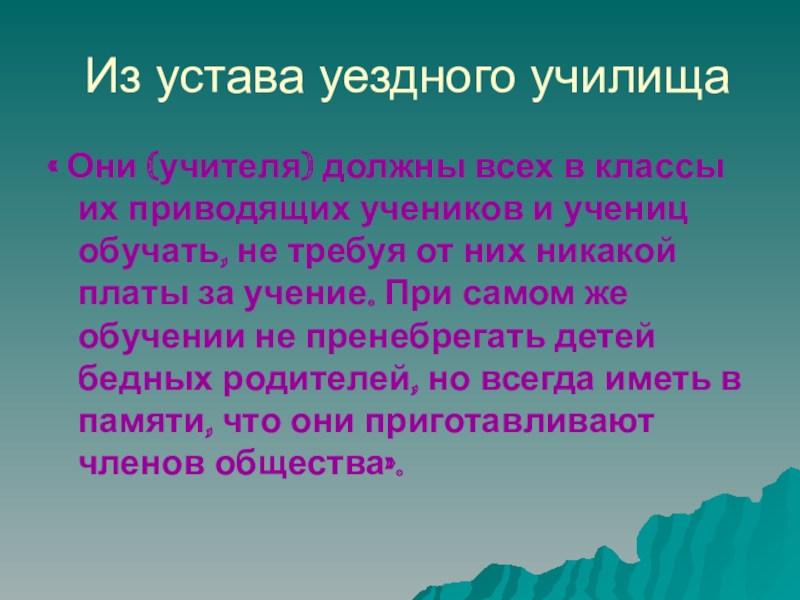 Из устава уездного училища

« Они (учителя) должны всех в классы их приводящих учеников и учениц обучать, не требуя от них никакой платы за учение. При самом же обучении не пренебрегать детей бедных родителей, но всегда иметь в памяти, что они приготавливают членов общества».